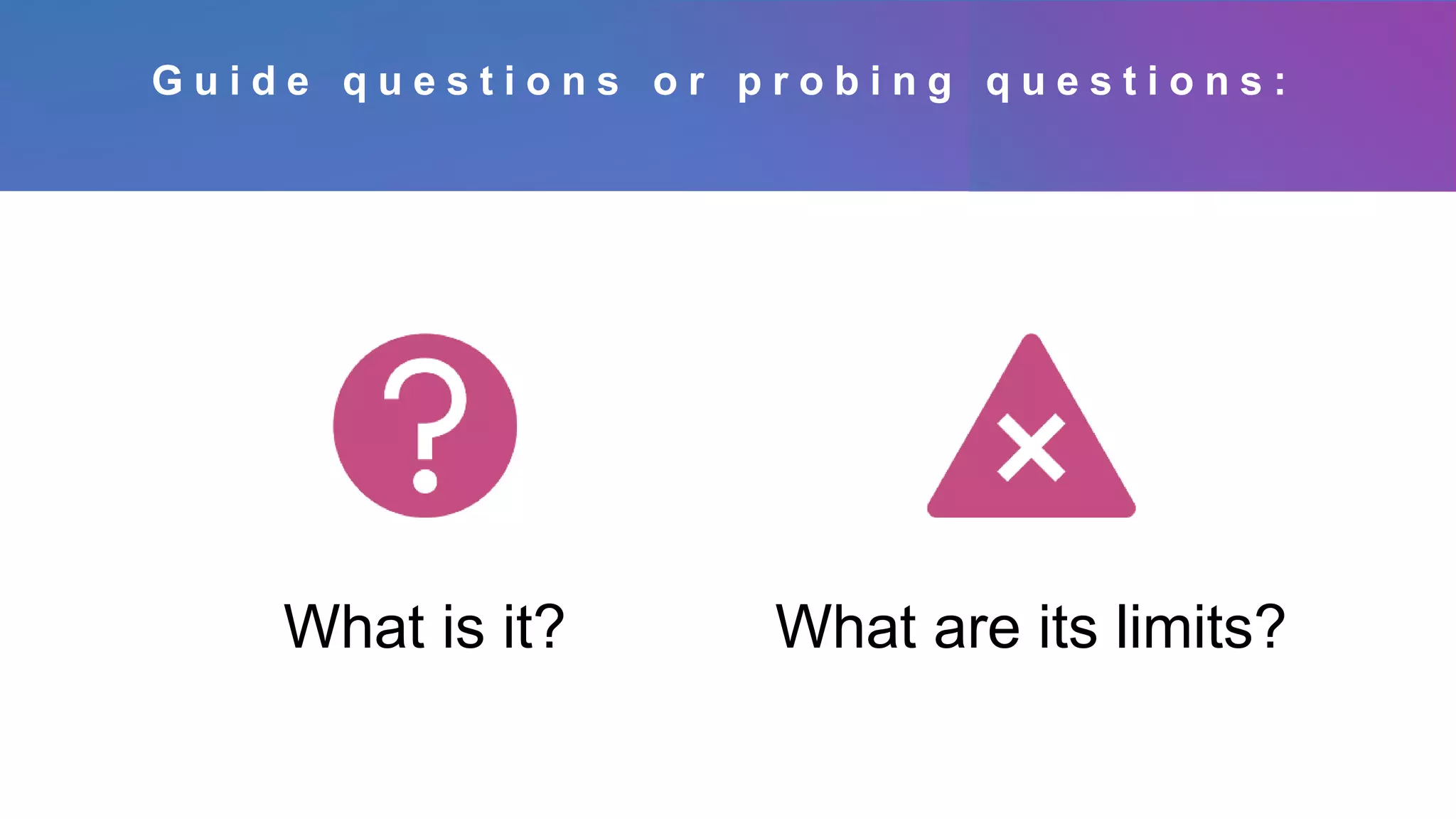 Guide questions or probing questions:

What is it?

What are its limits?